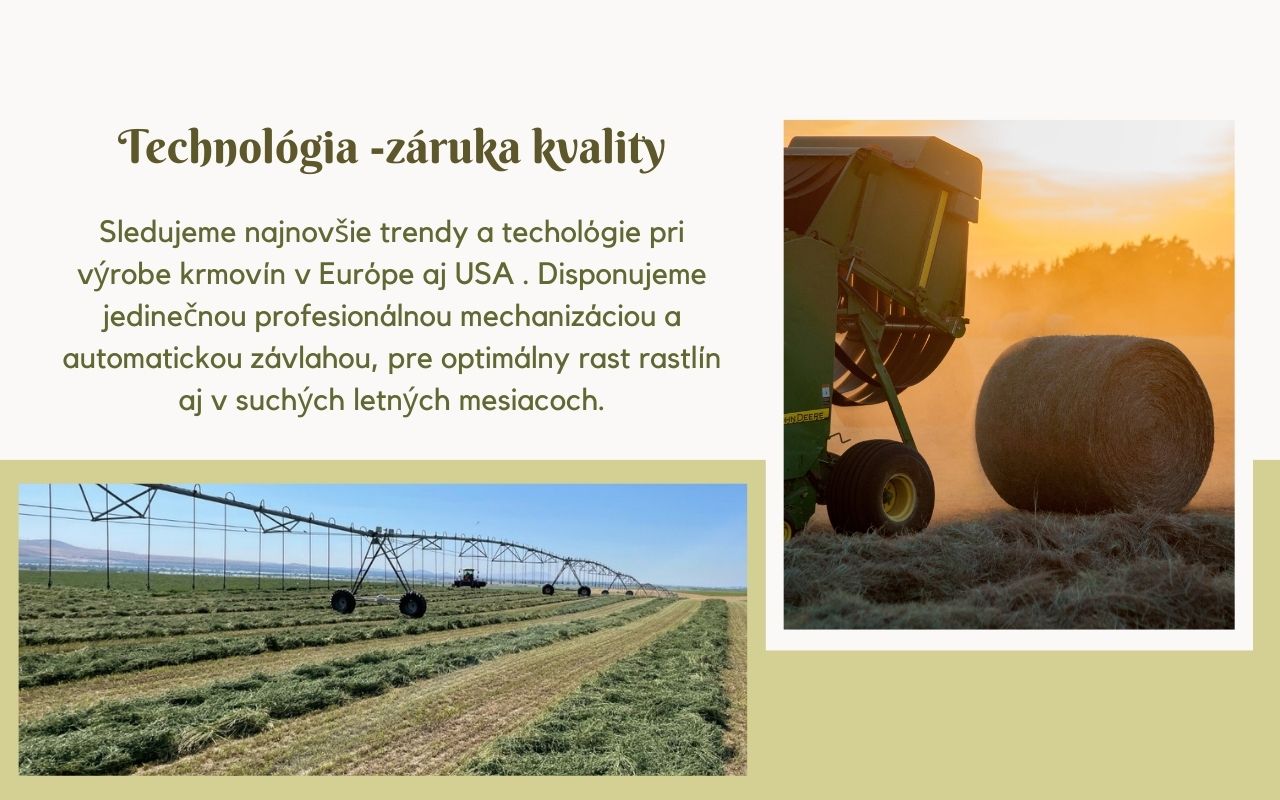 Technológia -záruka kvality

Sledujeme najnovšie trendy a techológie pri výrobe krmovín v Európe aj USA . Disponujeme jedinečnou profesionálnou mechanizáciou a automatickou závlahou, pre optimálny rast rastlín aj v suchých letných mesiacoch.

JOHN DEERE